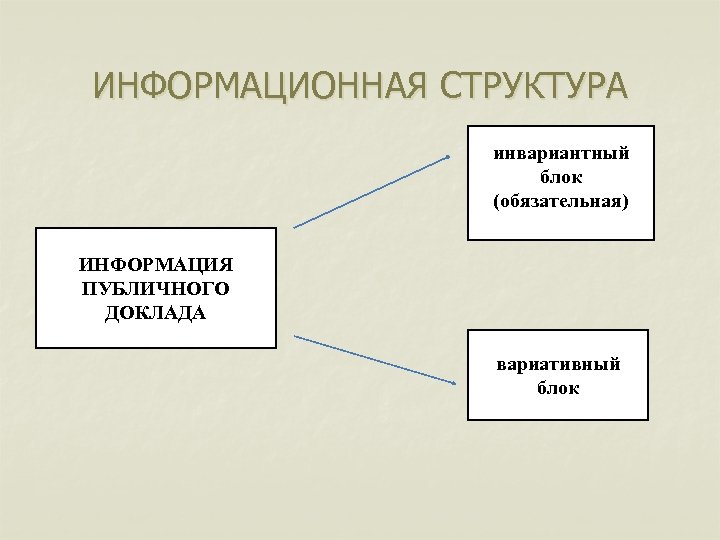 ИНФОРМАЦИОННАЯ СТРУКТУРА

ИНФОРМАЦИЯ ПУБЛИЧНОГО ДОКЛАДА

инвариантный блок (обязательная)

вариативный блок